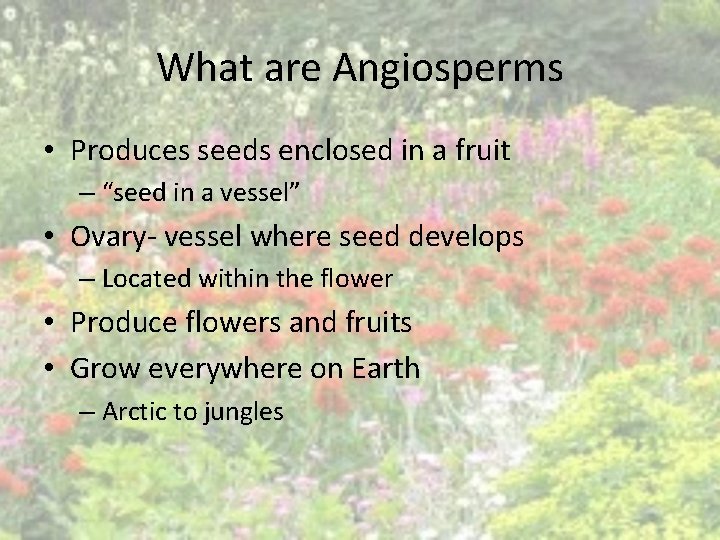 What are Angiosperms

• Produces seeds enclosed in a fruit
– "seed in a vessel"
• Ovary- vessel where seed develops
– Located within the flower
• Produce flowers and fruits
• Grow everywhere on Earth
– Arctic to jungles